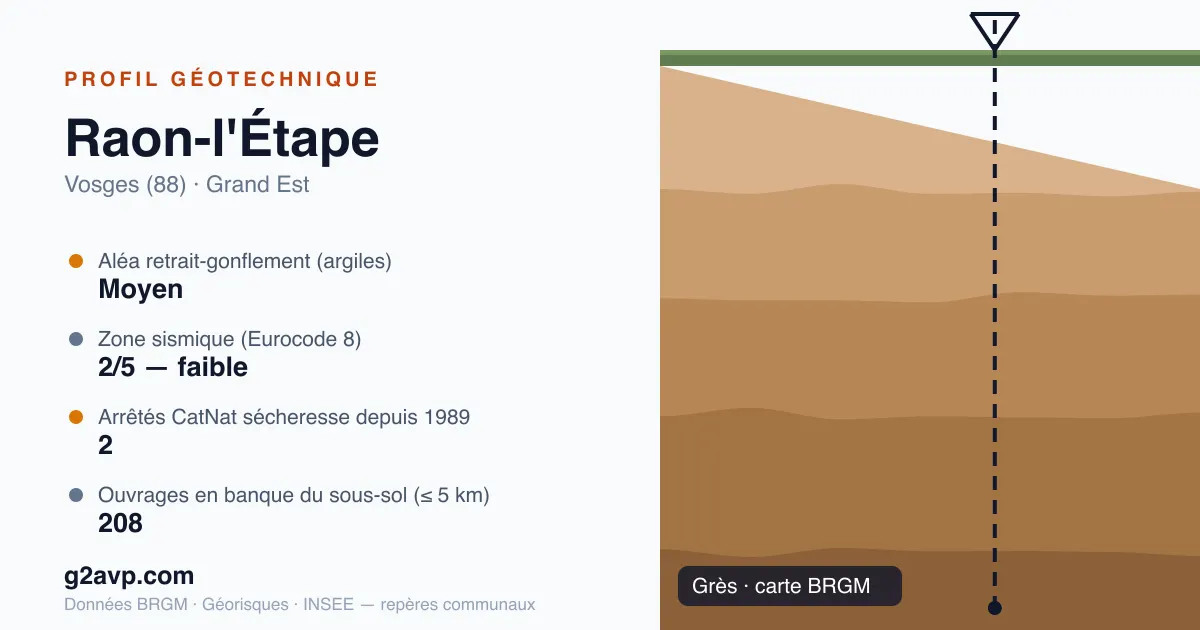 PROFIL GÉOTECHNIQUE

Raon-l'Étape

Vosges (88) · Grand Est

Aléa retrait-gonflement (argiles)
Moyen

Zone sismique (Eurocode 8)
2/5 — faible

Arrêtés CatNat sécheresse depuis 1989
2

Ouvrages en banque du sous-sol (≤ 5 km)
208

g2avp.com

Données BRGM · Géorisques · INSEE — repères communaux

Grès · carte BRGM